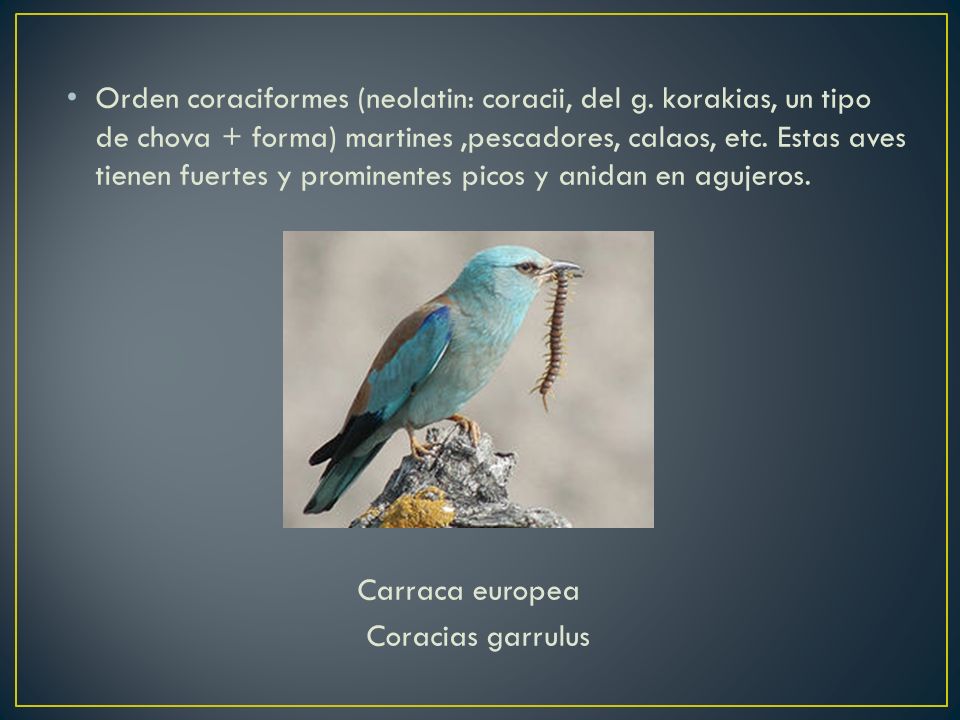 • Orden coraciformes (neolatin: coracii, del g. korakias, un tipo de chova + forma) martines ,pescadores, calaos, etc. Estas aves tienen fuertes y prominentes picos y anidan en agujeros.

Carraca europea
Coracias garrulus